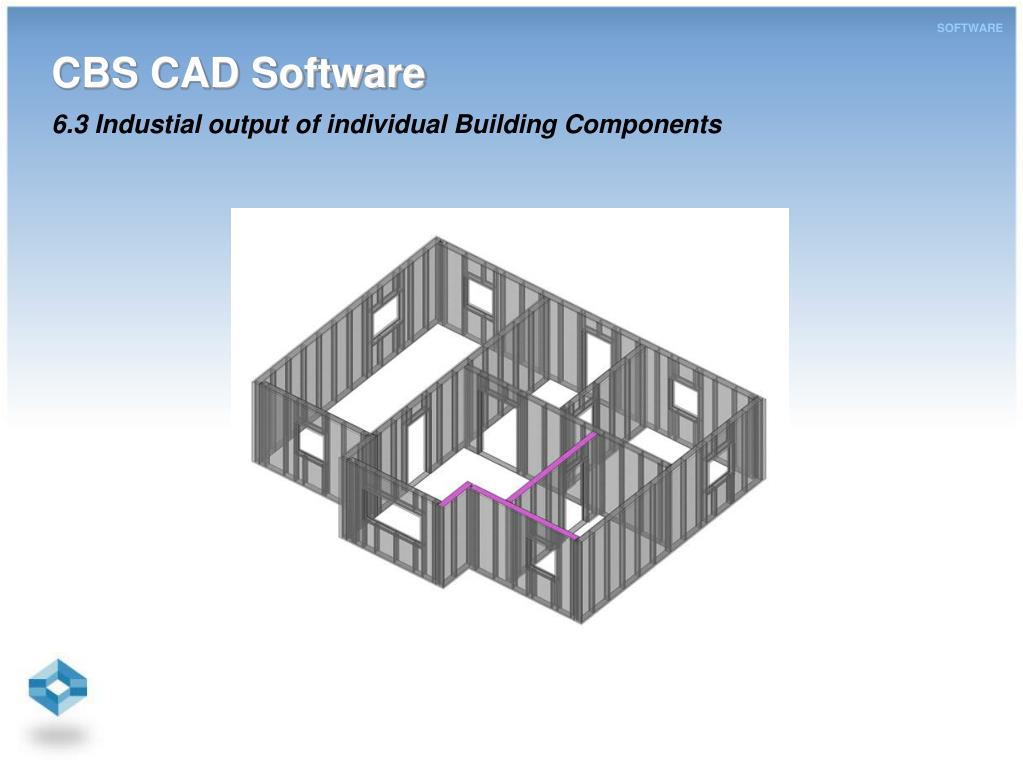 SOFTWARE

CBS CAD Software

6.3 Industial output of individual Building Components